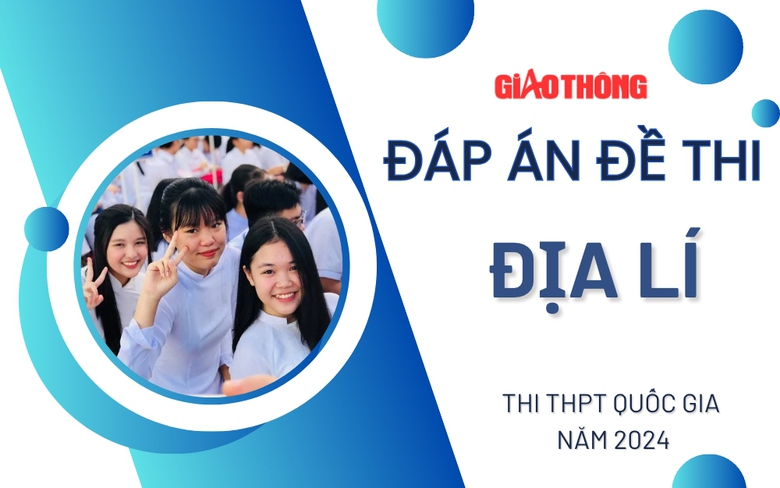 GIAOTHÔNG

ĐÁP ÁN ĐỀ THI

ĐỊA LÍ

THI THPT QUỐC GIA NĂM 2024